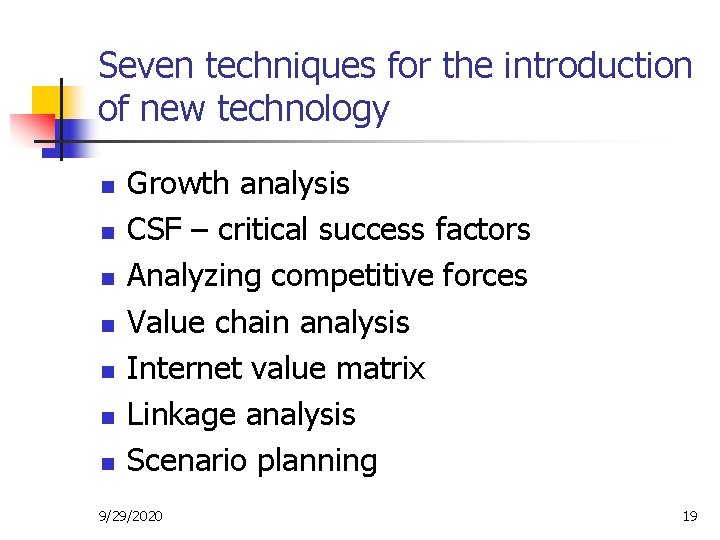 Seven techniques for the introduction of new technology

- Growth analysis
- CSF – critical success factors
- Analyzing competitive forces
- Value chain analysis
- Internet value matrix
- Linkage analysis
- Scenario planning

9/29/2020

19